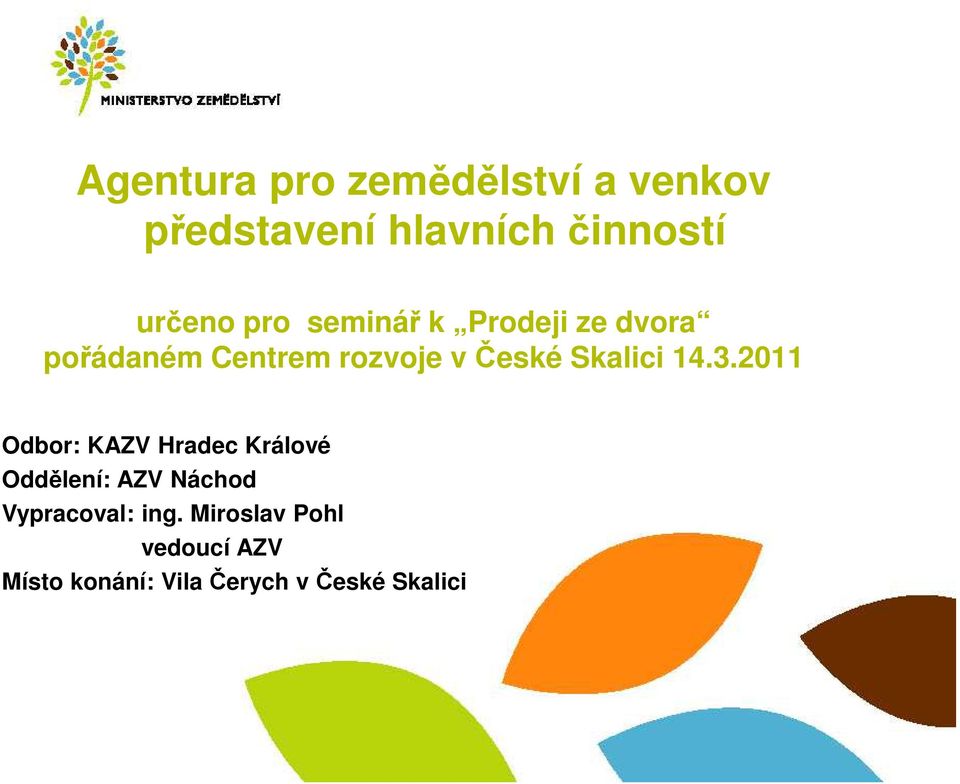 MINISTERSTVO ZEMĚDĚLSTVÍ

Agentura pro zemědělství a venkov představení hlavních činností

určeno pro seminář k „Prodeji ze dvora“ pořádaném Centrem rozvoje v České Skalici 14.3.2011

Odbor: KAZV Hradec Králové
Oddělení: AZV Náchod
Vypracoval: ing. Miroslav Pohl
vedoucí AZV
Místo konání: Vila Čerych v České Skalici